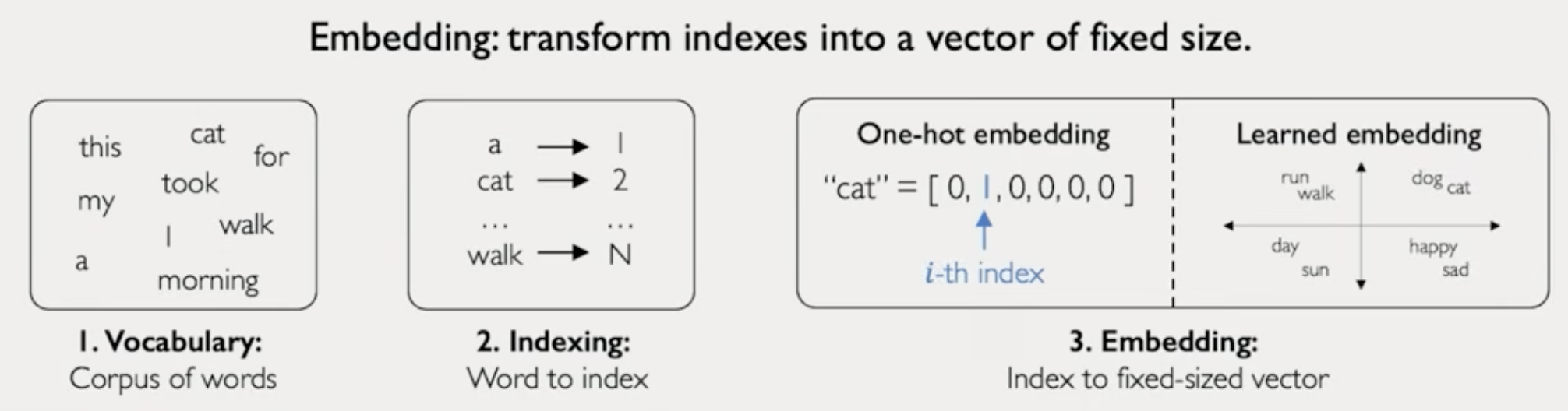 Embedding: transform indexes into a vector of fixed size.

this cat for took my walk I a morning

1. Vocabulary:
Corpus of words

a → 1
cat → 2
... ...
walk → N

2. Indexing:
Word to index

One-hot embedding

"cat" = [ 0, 1, 0, 0, 0, 0 ]

$i$-th index

Learned embedding

run walk dog cat day sun happy sad

3. Embedding:
Index to fixed-sized vector